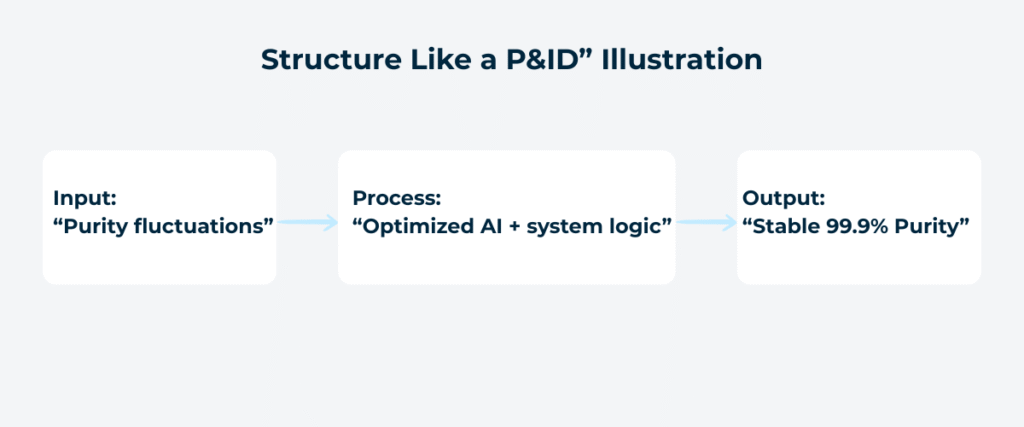 Structure Like a P&ID” Illustration

Input:
“Purity fluctuations”

Process:
“Optimized AI + system logic”

Output:
“Stable 99.9% Purity”